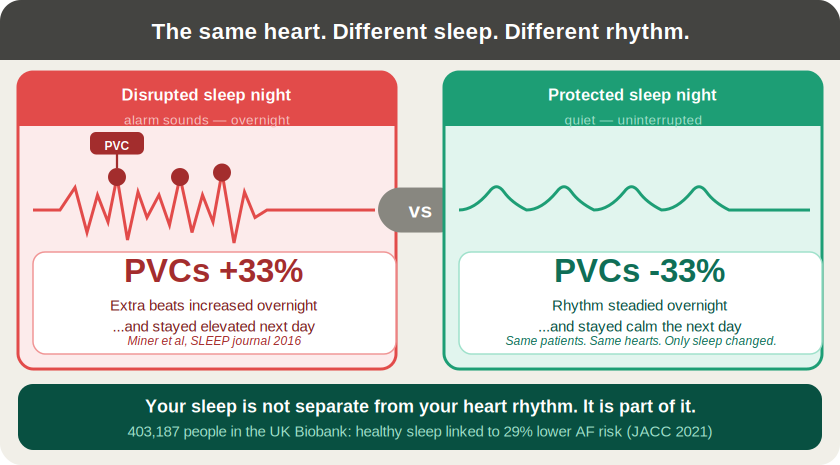 The same heart. Different sleep. Different rhythm.

Disrupted sleep night
alarm sounds — overnight

PVC

PVCs +33%
Extra beats increased overnight
...and stayed elevated next day
Miner et al, SLEEP journal 2016

vs

Protected sleep night
quiet — uninterrupted

PVCs -33%
Rhythm steadied overnight
...and stayed calm the next day
Same patients. Same hearts. Only sleep changed.

Your sleep is not separate from your heart rhythm. It is part of it.
403,187 people in the UK Biobank: healthy sleep linked to 29% lower AF risk (JACC 2021)